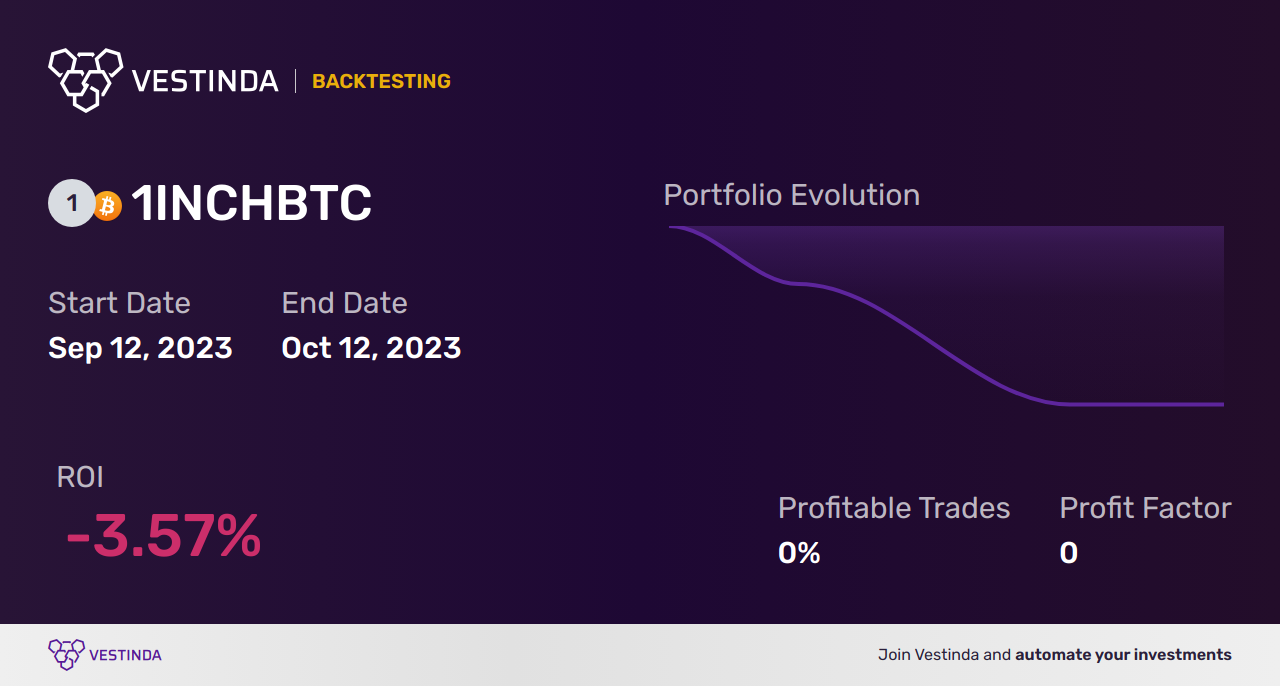 VESTINDA | BACKTESTING

1 1INCHBTC

Start Date
Sep 12, 2023

End Date
Oct 12, 2023

Portfolio Evolution

ROI
-3.57%

Profitable Trades
0%

Profit Factor
0

VESTINDA

Join Vestinda and automate your investments